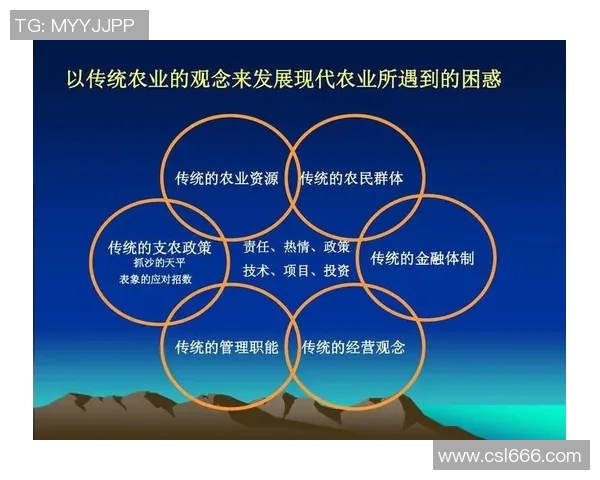 TG: MYYJJPP

以传统农业的观念来发展现代农业所遇到的困惑

传统的农业资源

传统的农民群体

传统的支农政策
抓沙的天平
表象的应对招数

责任、热情、政策
技术、项目、投资

传统的金融体制

传统的管理职能

传统的经营观念

www.csl666.com